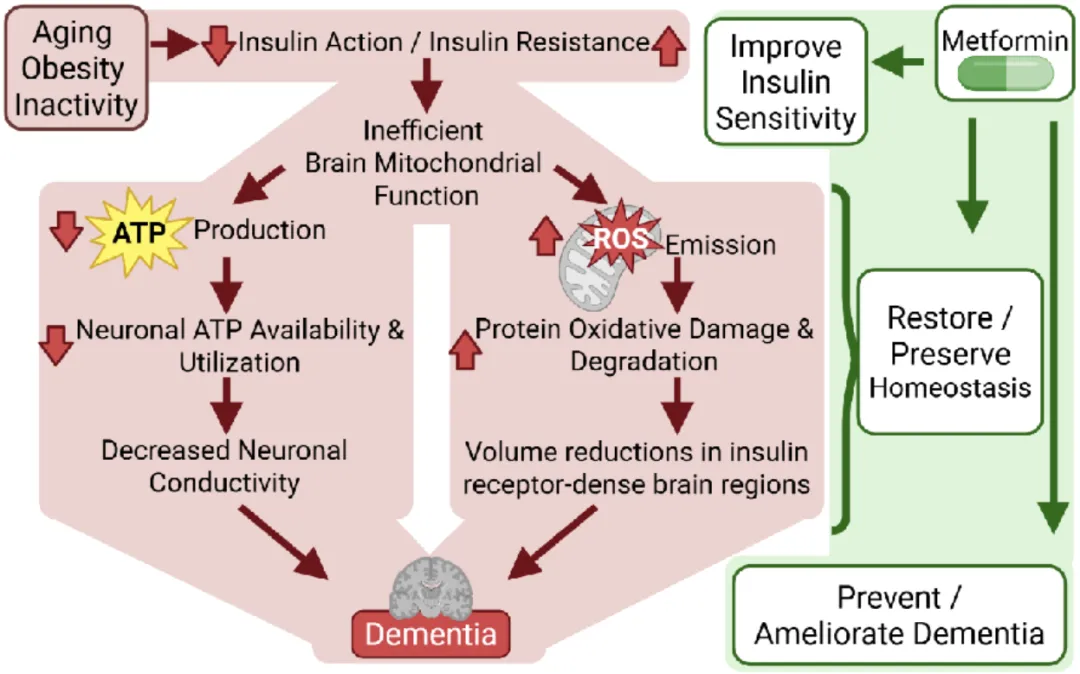 Aging Obesity Inactivity

Insulin Action / Insulin Resistance

Inefficient Brain Mitochondrial Function

ATP Production

Neuronal ATP Availability & Utilization

Decreased Neuronal Conductivity

ROS Emission

Protein Oxidative Damage & Degradation

Volume reductions in insulin receptor-dense brain regions

Dementia

Improve Insulin Sensitivity

Metformin

Restore / Preserve Homeostasis

Prevent / Ameliorate Dementia